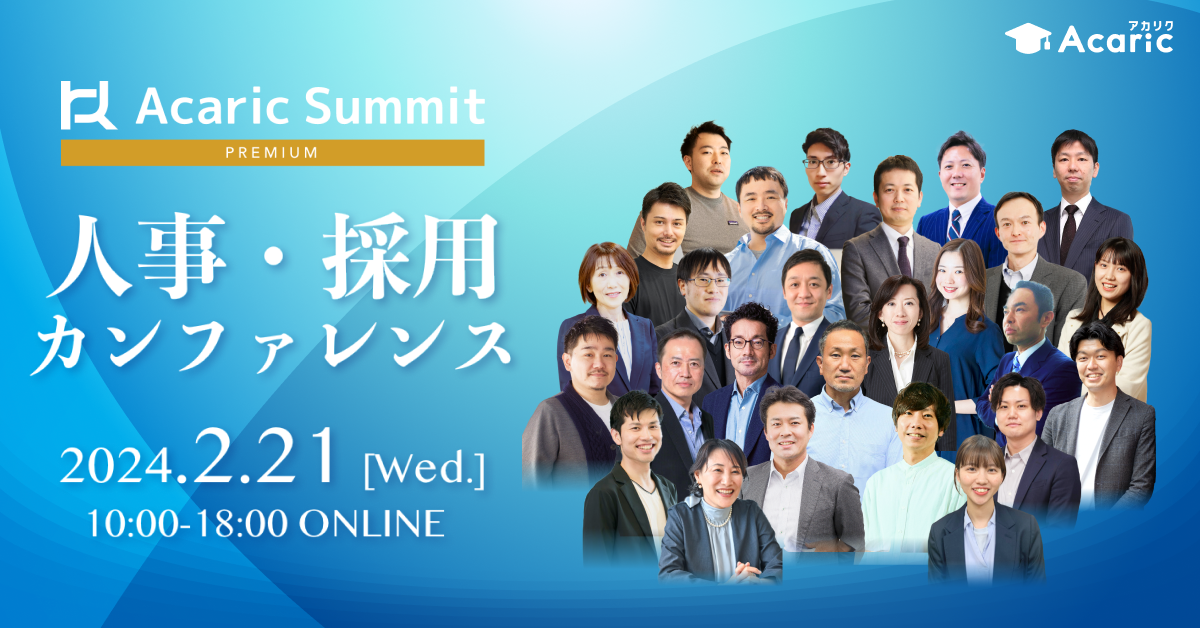 アカリク
Acaric

Acaric Summit
PREMIUM

人事・採用
カンファレンス

2024.2.21 [Wed.]
10:00-18:00 ONLINE